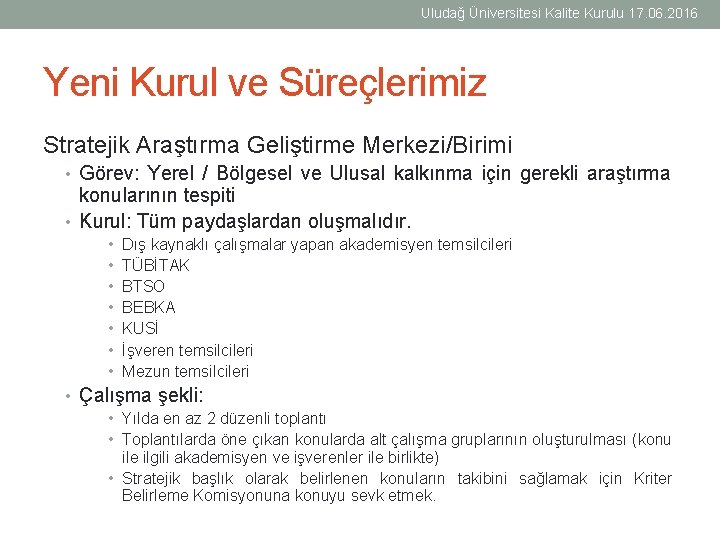 Uludağ Üniversitesi Kalite Kurulu 17.06.2016

Yeni Kurul ve Süreçlerimiz

Stratejik Araştırma Geliştirme Merkezi/Birimi

• Görev: Yerel / Bölgesel ve Ulusal kalkınma için gerekli araştırma konularının tespiti
• Kurul: Tüm paydaşlardan oluşmalıdır.
  • Dış kaynaklı çalışmalar yapan akademisyen temsilcileri
  • TÜBİTAK
  • BTSO
  • BEBKA
  • KUSİ
  • İşveren temsilcileri
  • Mezun temsilcileri
• Çalışma şekli:
  • Yılda en az 2 düzenli toplantı
  • Toplantılarda öne çıkan konularda alt çalışma gruplarının oluşturulması (konu ile ilgili akademisyen ve işverenler ile birlikte)
  • Stratejik başlık olarak belirlenen konuların takibini sağlamak için Kriter Belirleme Komisyonuna konuyu sevk etmek.